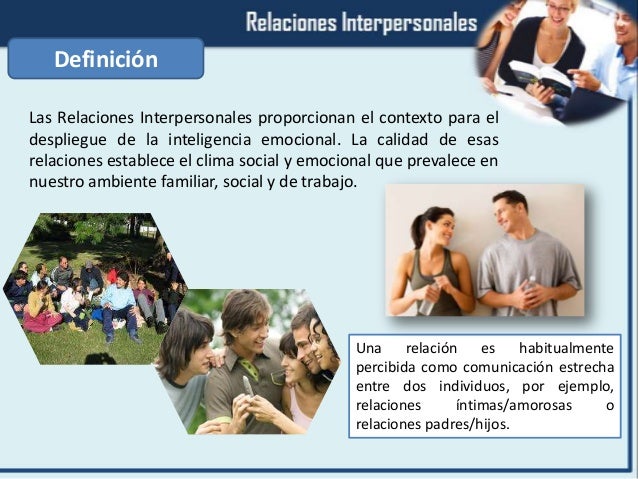 Relaciones Interpersonales

Definición

Las Relaciones Interpersonales proporcionan el contexto para el despliegue de la inteligencia emocional. La calidad de esas relaciones establece el clima social y emocional que prevalece en nuestro ambiente familiar, social y de trabajo.

Una relación es habitualmente percibida como comunicación estrecha entre dos individuos, por ejemplo, relaciones íntimas/amorosas o relaciones padres/hijos.